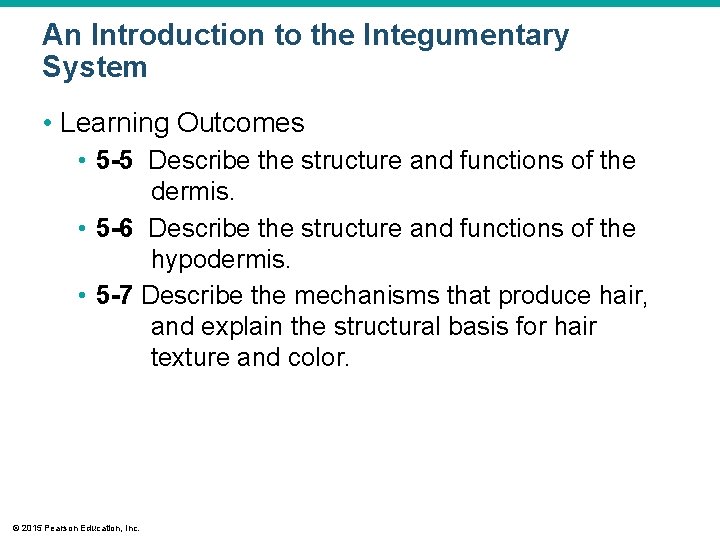 An Introduction to the Integumentary System

• Learning Outcomes

• 5-5 Describe the structure and functions of the dermis.

• 5-6 Describe the structure and functions of the hypodermis.

• 5-7 Describe the mechanisms that produce hair, and explain the structural basis for hair texture and color.

© 2015 Pearson Education, Inc.